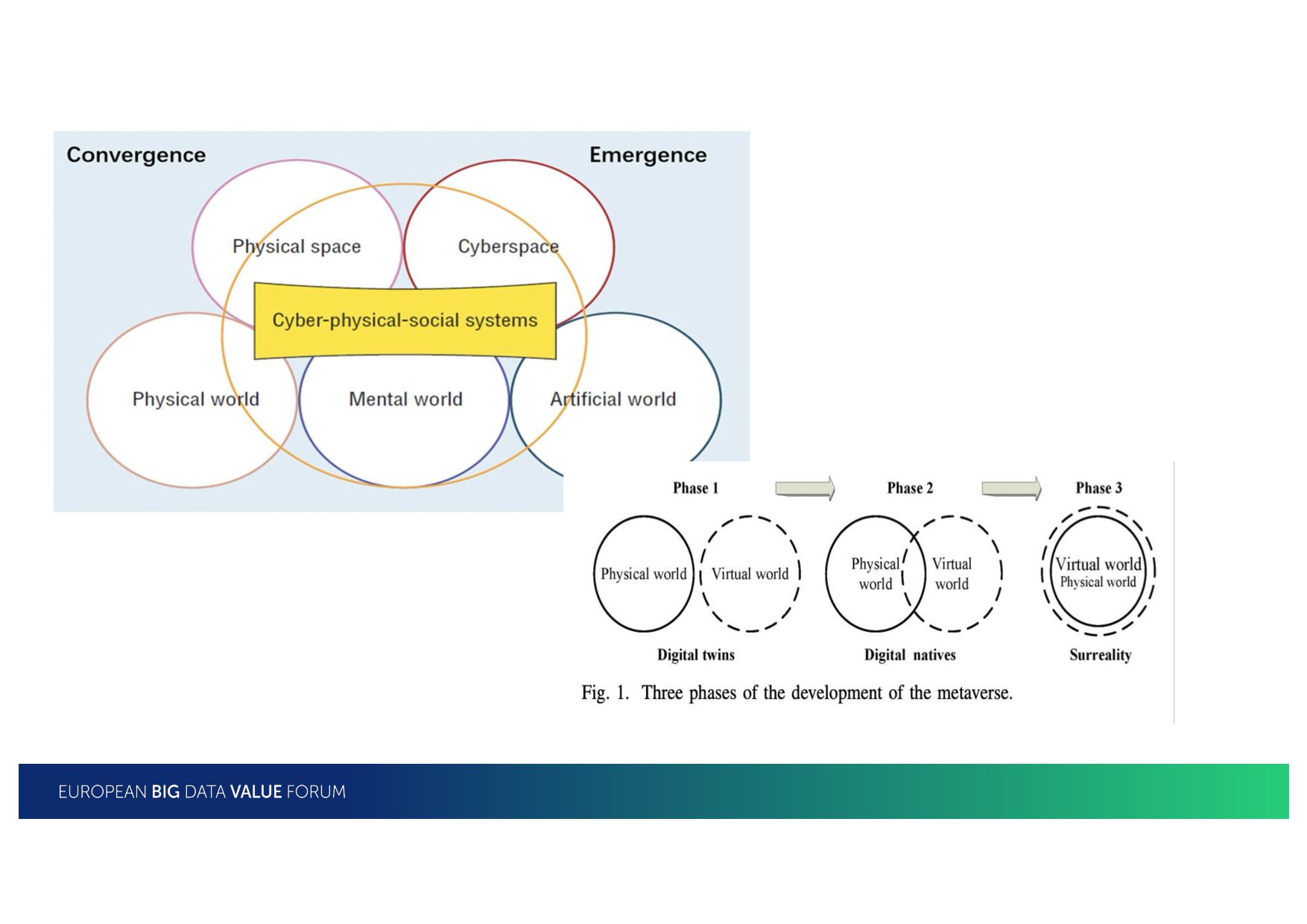 Convergence

Emergence

Physical space

Cyberspace

Cyber-physical-social systems

Physical world

Mental world

Artificial world

Phase 1

Phase 2

Phase 3

Physical world

Virtual world

Physical world

Virtual world

Virtual world
Physical world

Digital twins

Digital natives

Surreality

Fig. 1. Three phases of the development of the metaverse.

EUROPEAN BIG DATA VALUE FORUM